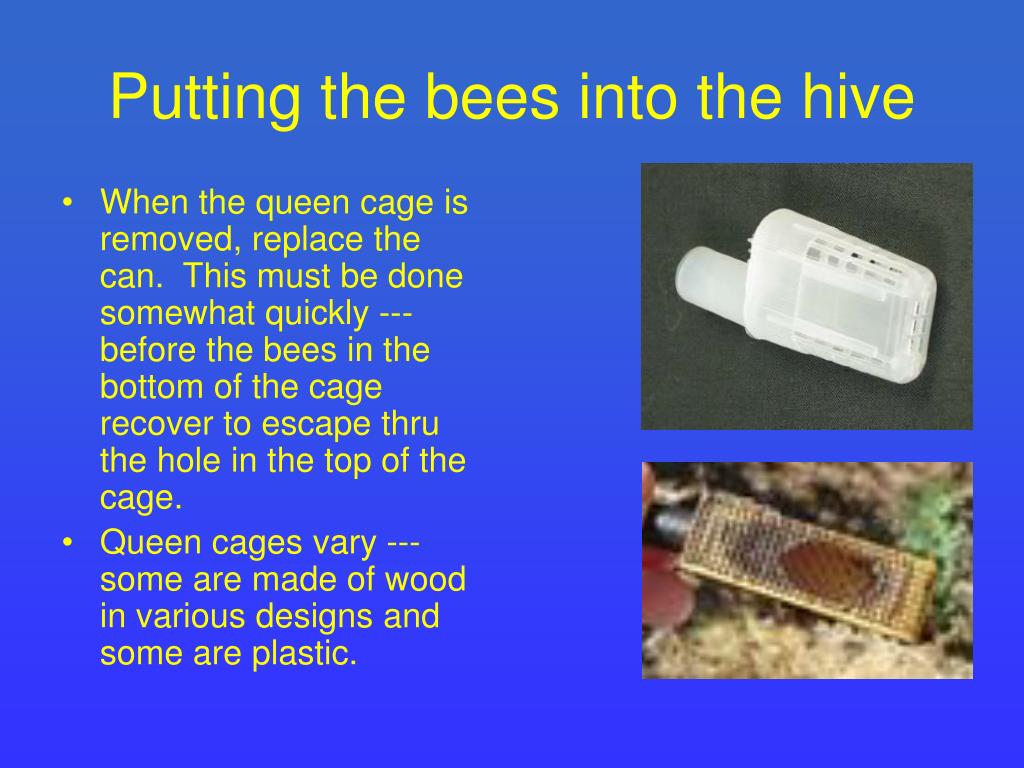 Putting the bees into the hive

• When the queen cage is removed, replace the can. This must be done somewhat quickly --- before the bees in the bottom of the cage recover to escape thru the hole in the top of the cage.
• Queen cages vary --- some are made of wood in various designs and some are plastic.